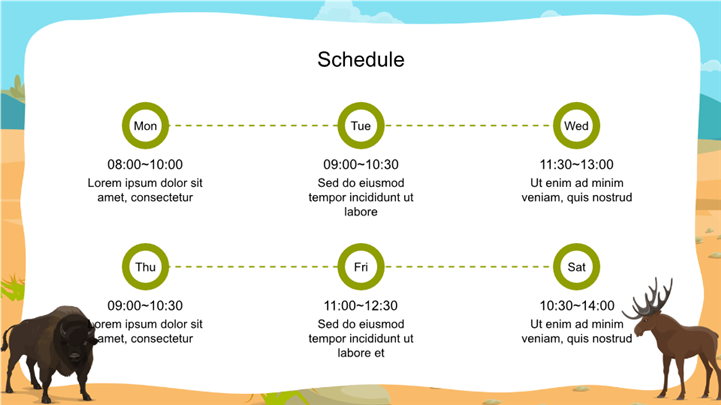 Schedule

Mon

08:00~10:00

Lorem ipsum dolor sit amet, consectetur

Tue

09:00~10:30

Sed do eiusmod tempor incididunt ut labore

Wed

11:30~13:00

Ut enim ad minim veniam, quis nostrud

Thu

09:00~10:30

orem ipsum dolor sit amet, consectetur

Fri

11:00~12:30

Sed do eiusmod tempor incididunt ut labore et

Sat

10:30~14:00

Ut enim ad minim veniam, quis nostrud